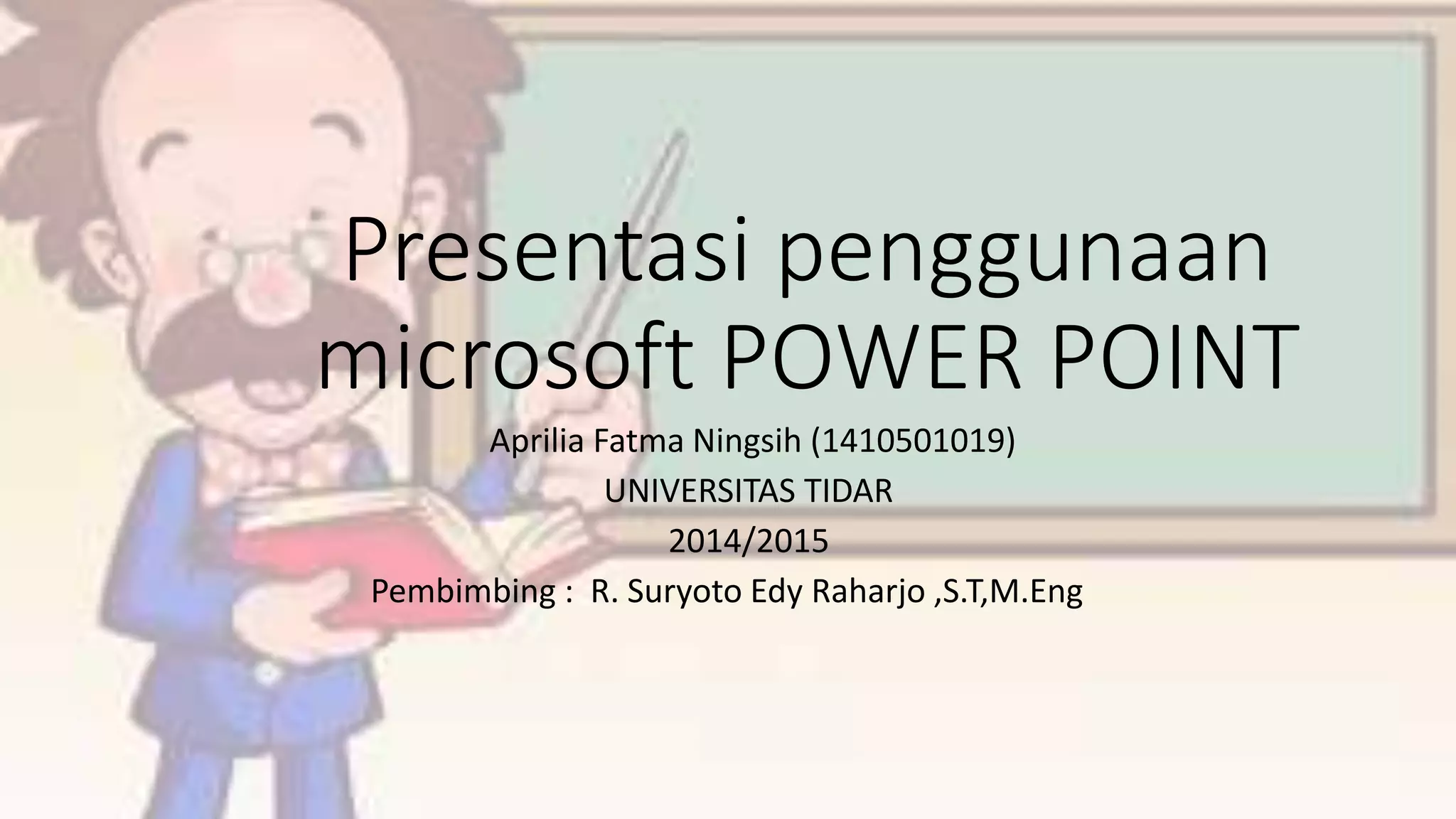 Presentasi penggunaan microsoft POWER POINT

Aprilia Fatma Ningsih (1410501019)
UNIVERSITAS TIDAR
2014/2015
Pembimbing : R. Suryoto Edy Raharjo ,S.T,M.Eng